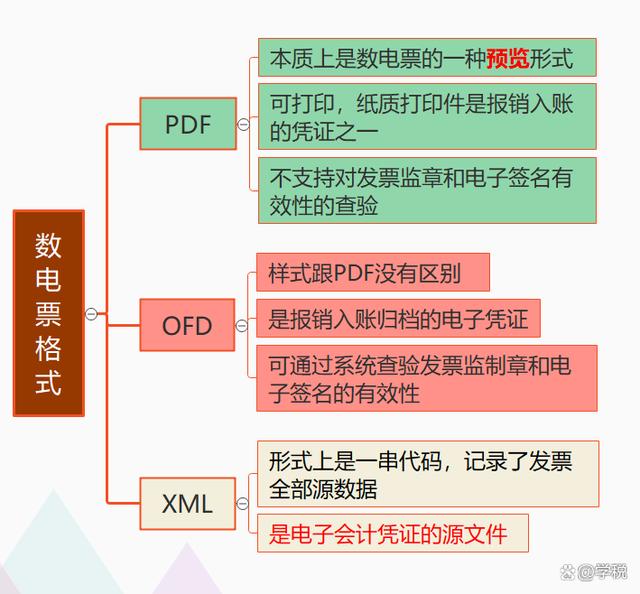 数电票格式

PDF

本质上是数电票的一种预览形式

可打印，纸质打印件是报销入账的凭证之一

不支持对发票监章和电子签名有效性的查验

OFD

样式跟PDF没有区别

是报销入账归档的电子凭证

可通过系统查验发票监制章和电子签名的有效性

XML

形式上是一串代码，记录了发票全部源数据

是电子会计凭证的源文件

@学税